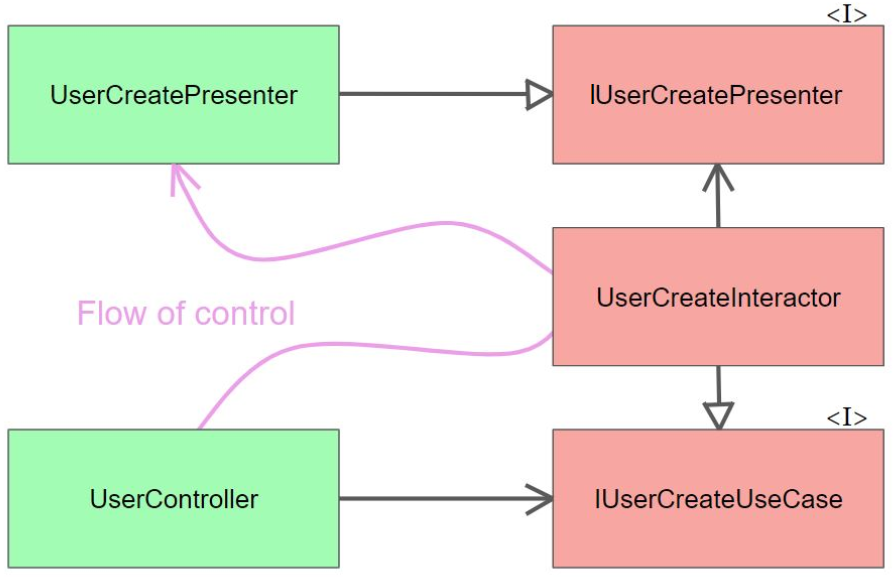 UserCreatePresenter

<I>

IUserCreatePresenter

Flow of control

UserCreateInteractor

<I>

UserController

IUserCreateUseCase